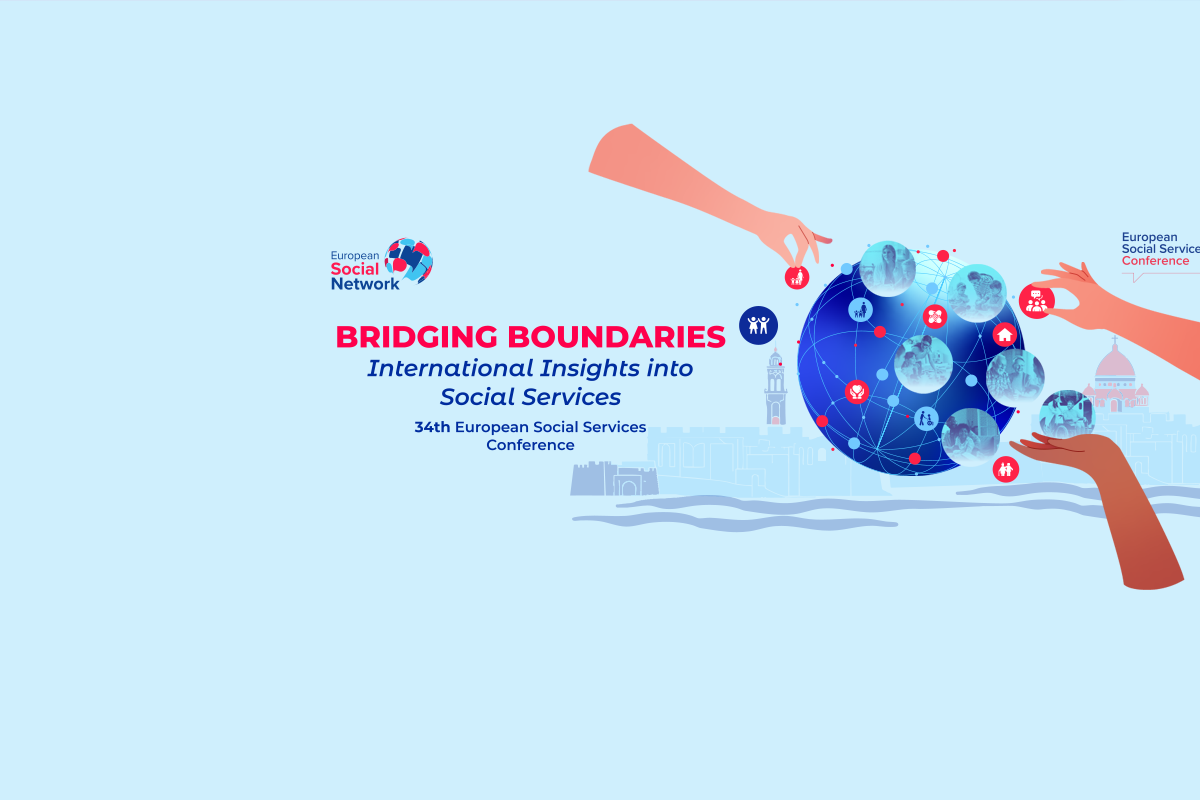 European Social Network

BRIDGING BOUNDARIES
International Insights into Social Services
34th European Social Services Conference

European Social Service Conference